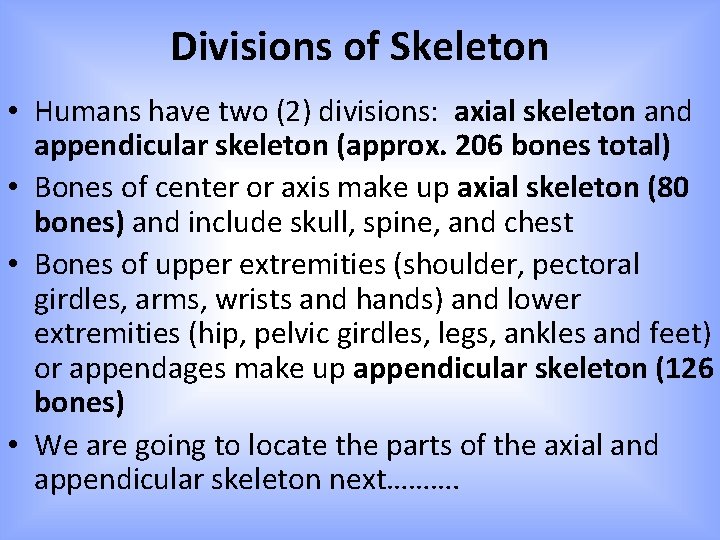 Divisions of Skeleton

• Humans have two (2) divisions: axial skeleton and appendicular skeleton (approx. 206 bones total)

• Bones of center or axis make up axial skeleton (80 bones) and include skull, spine, and chest

• Bones of upper extremities (shoulder, pectoral girdles, arms, wrists and hands) and lower extremities (hip, pelvic girdles, legs, ankles and feet) or appendages make up appendicular skeleton (126 bones)

• We are going to locate the parts of the axial and appendicular skeleton next……….